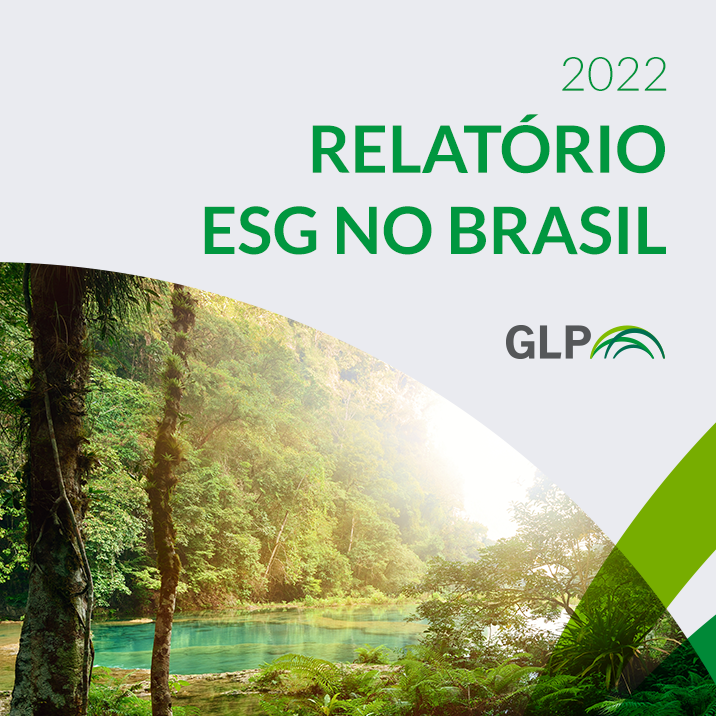 2022
RELATÓRIO
ESG NO BRASIL

GLP